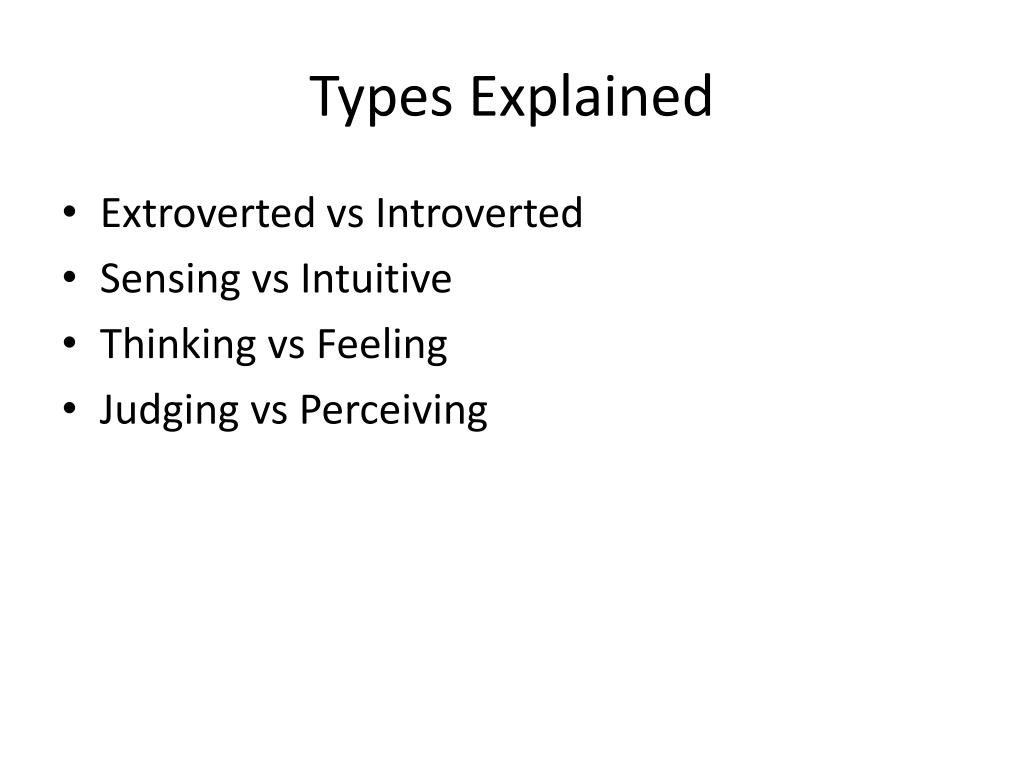 Types Explained

• Extroverted vs Introverted
• Sensing vs Intuitive
• Thinking vs Feeling
• Judging vs Perceiving